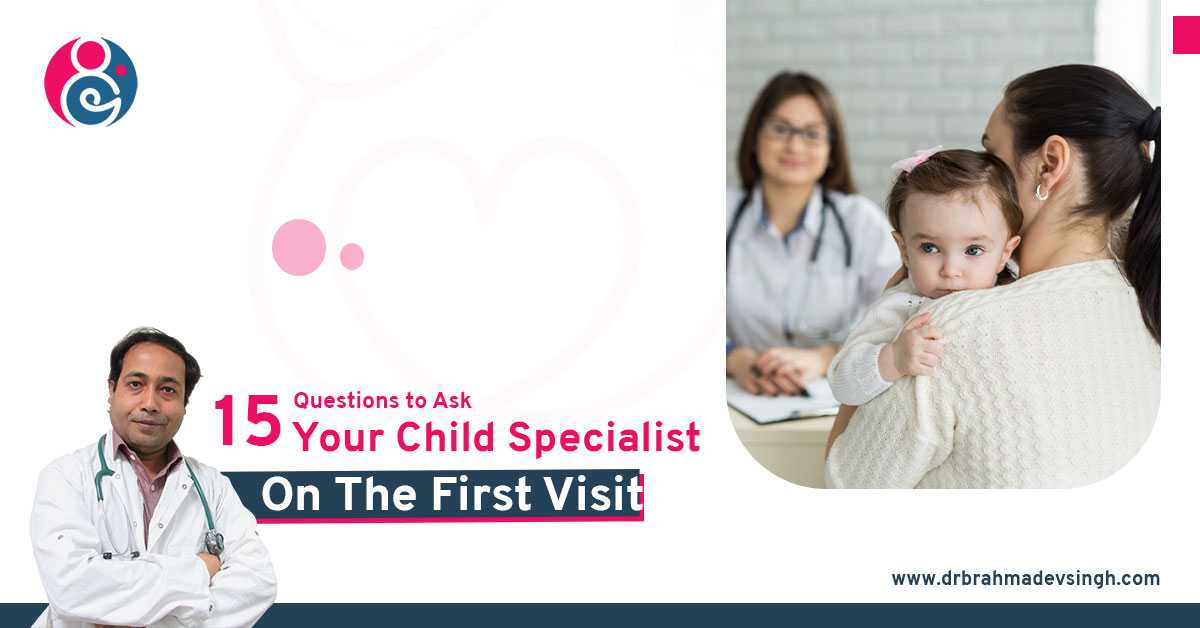 15 Questions to Ask Your Child Specialist

On The First Visit

www.drbrahmadevsingh.com